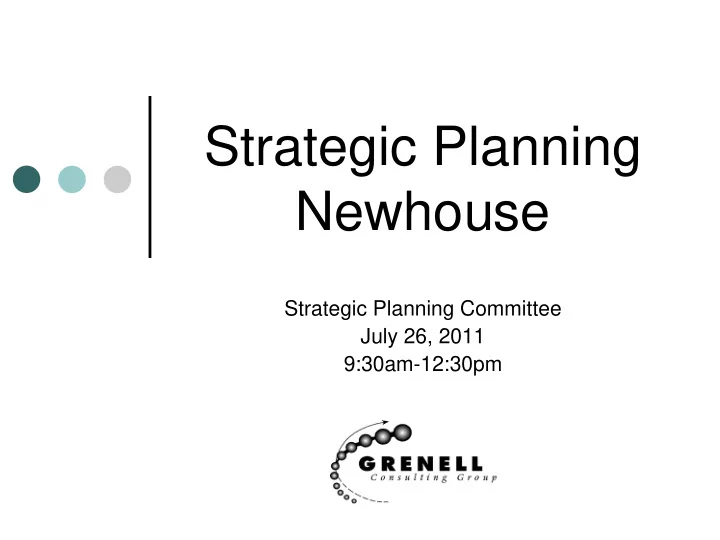 Strategic Planning Newhouse

Strategic Planning Committee
July 26, 2011
9:30am-12:30pm

GRENELL
Consulting Group